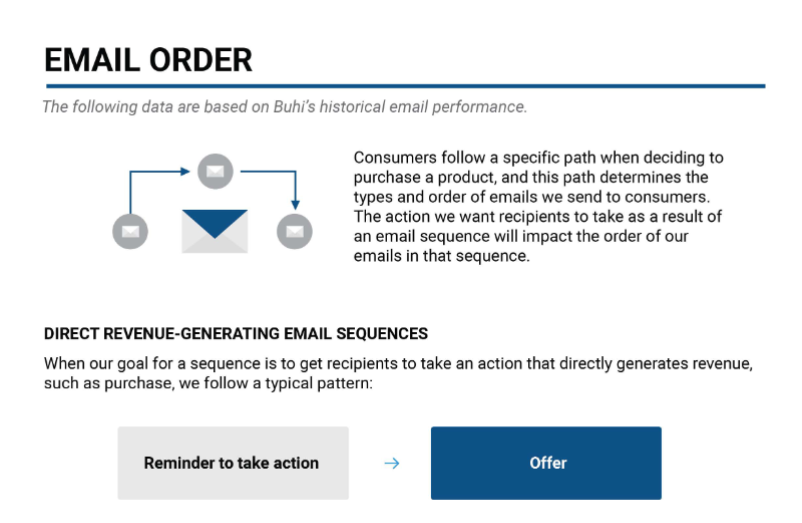 EMAIL ORDER

The following data are based on Buhi's historical email performance.

Consumers follow a specific path when deciding to purchase a product, and this path determines the types and order of emails we send to consumers. The action we want recipients to take as a result of an email sequence will impact the order of our emails in that sequence.

DIRECT REVENUE-GENERATING EMAIL SEQUENCES

When our goal for a sequence is to get recipients to take an action that directly generates revenue, such as purchase, we follow a typical pattern:

Reminder to take action

→

Offer